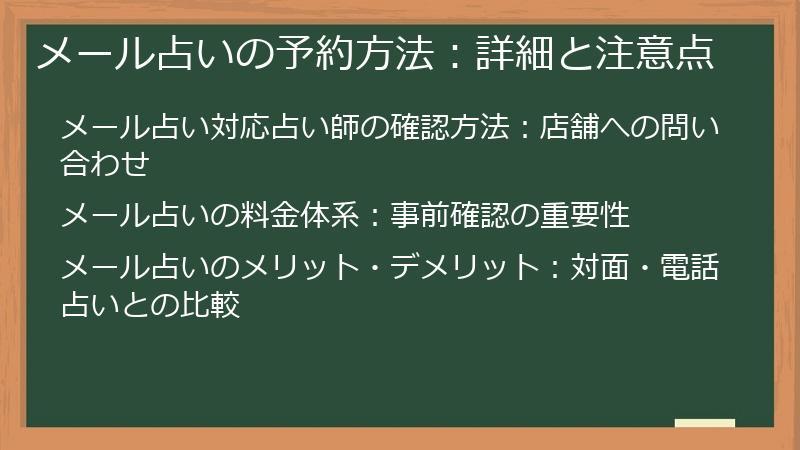 メール占いの予約方法：詳細と注意点

メール占い対応占い師の確認方法：店舗への問い合わせ

メール占いの料金体系：事前確認の重要性

メール占いのメリット・デメリット：対面・電話占いとの比較